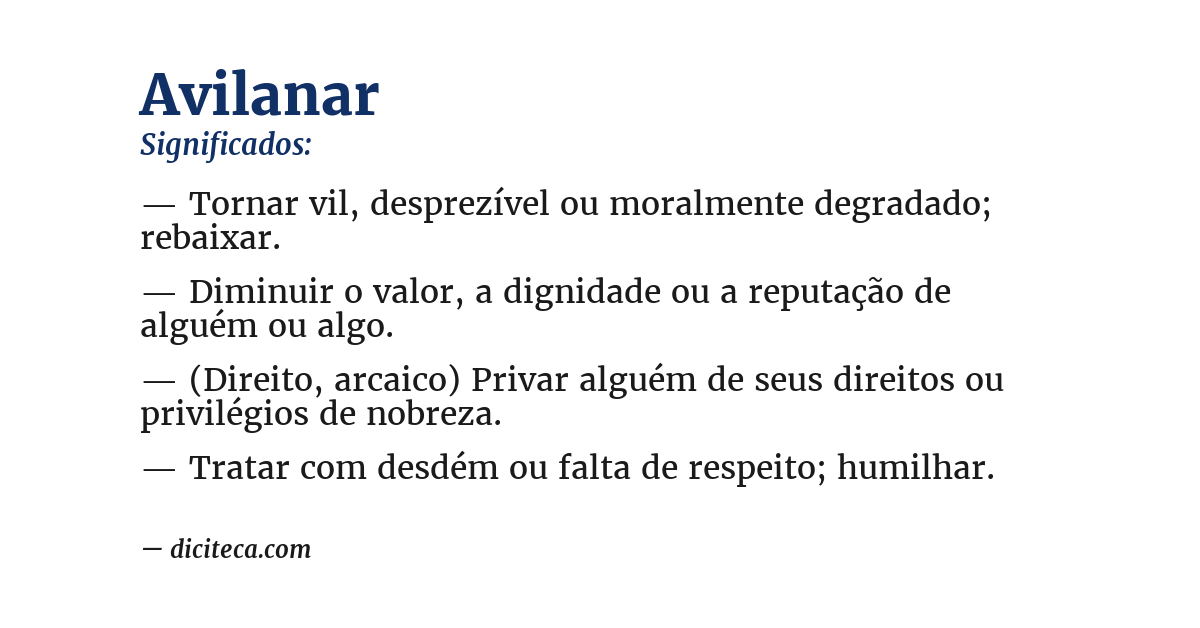 Avilanar
Significados:

— Tornar vil, desprezível ou moralmente degradado; rebaixar.

— Diminuir o valor, a dignidade ou a reputação de alguém ou algo.

— (Direito, arcaico) Privar alguém de seus direitos ou privilégios de nobreza.

— Tratar com desdém ou falta de respeito; humilhar.

— diciteca.com